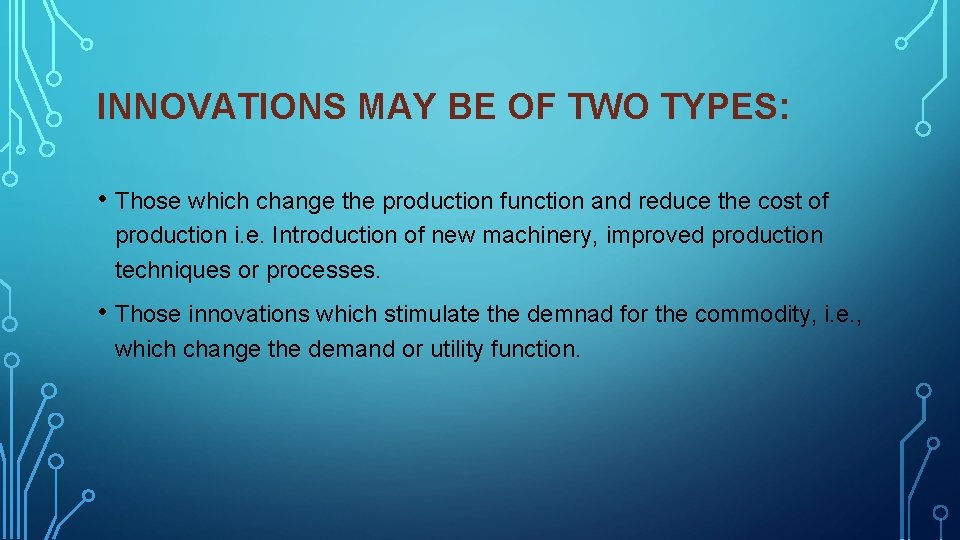 INNOVATIONS MAY BE OF TWO TYPES:

• Those which change the production function and reduce the cost of production i.e. Introduction of new machinery, improved production techniques or processes.

• Those innovations which stimulate the demnad for the commodity, i.e., which change the demand or utility function.